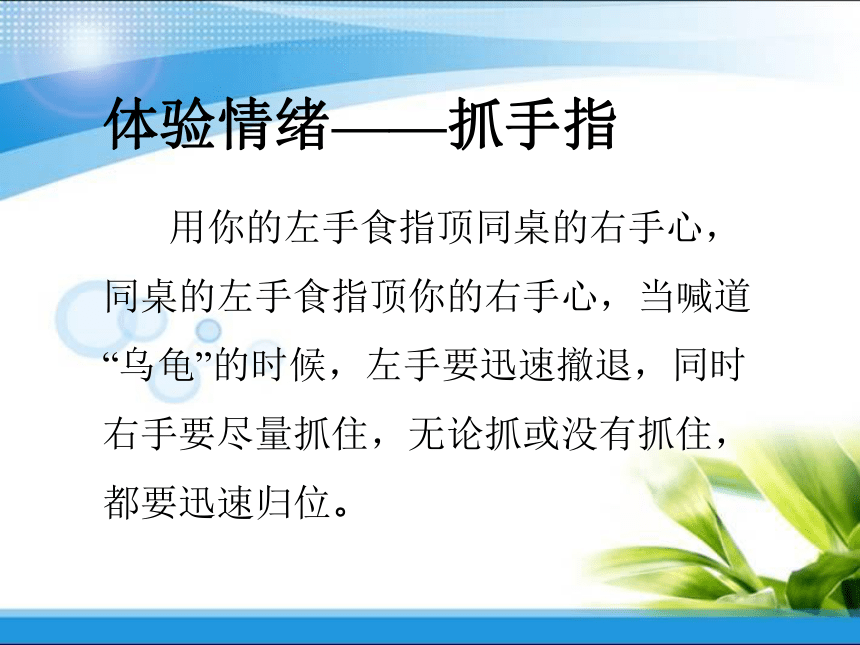 体验情绪——抓手指

用你的左手食指顶同桌的右手心，同桌的左手食指顶你的右手心，当喊道“乌龟”的时候，左手要迅速撤退，同时右手要尽量抓住，无论抓或没有抓住，都要迅速归位。